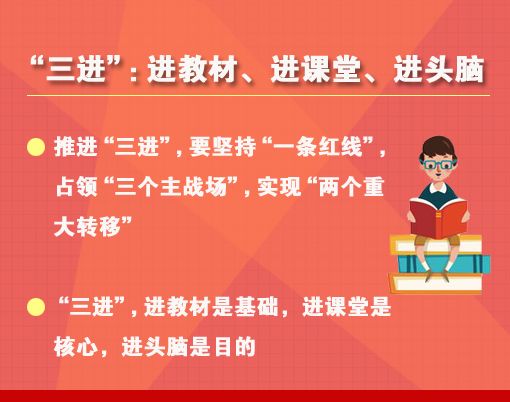 “三进”：进教材、进课堂、进头脑

推进“三进”，要坚持“一条红线”，占领“三个主战场”，实现“两个重大转移”

“三进”，进教材是基础，进课堂是核心，进头脑是目的